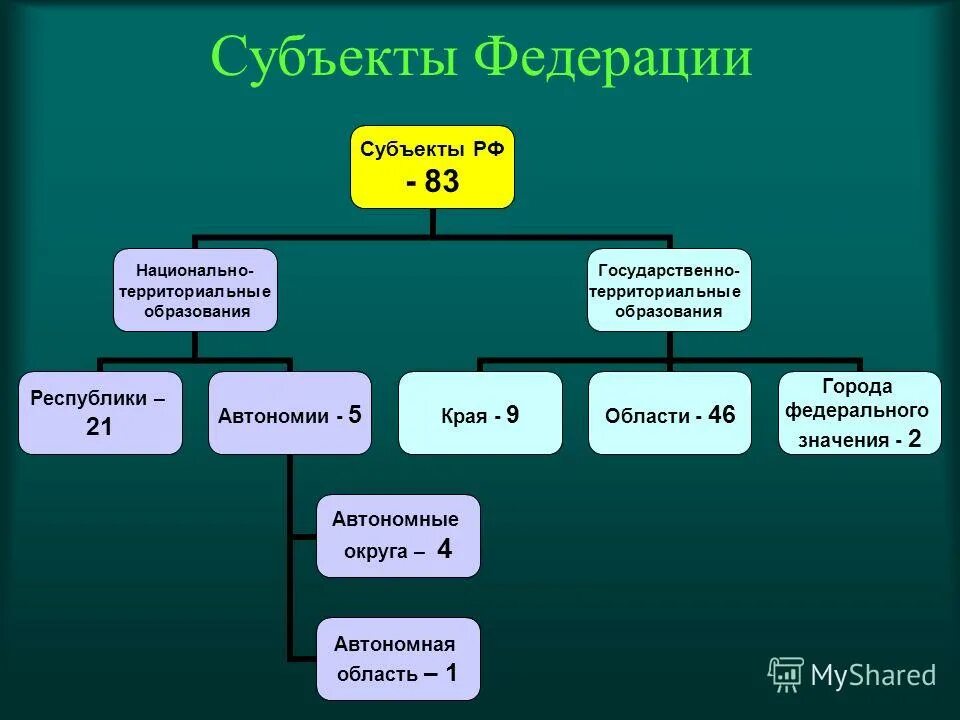 Субъекты Федерации

Субъекты РФ - 83

Национально-территориальные образования

Государственно-территориальные образования

Республики – 21

Автономии - 5

Края - 9

Области - 46

Города федерального значения - 2

Автономные округа – 4

Автономная область – 1

MyShared